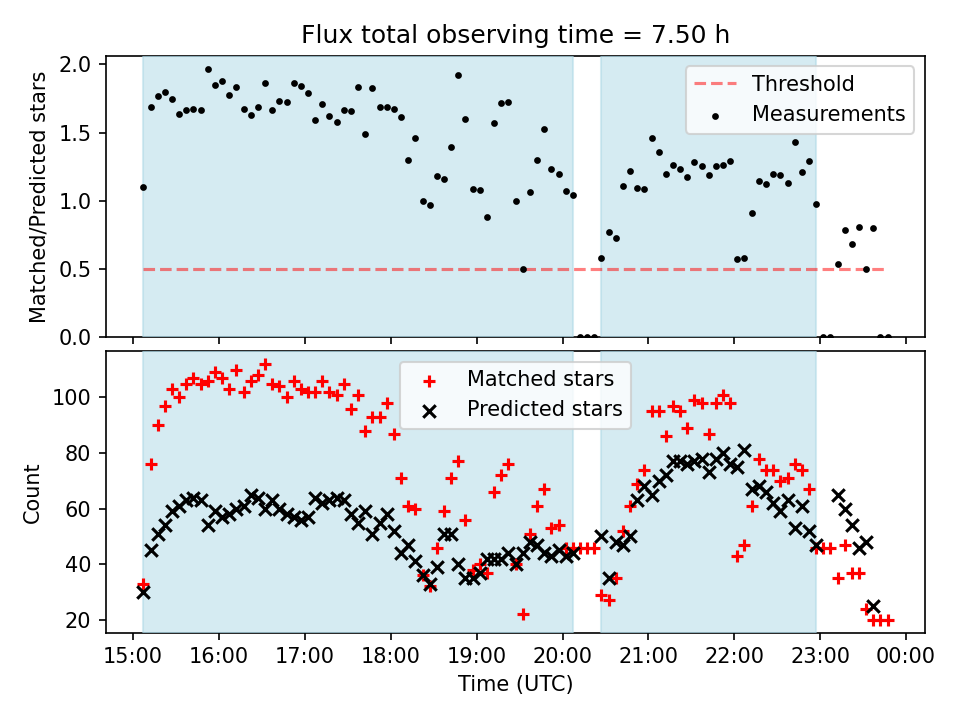 Flux total observing time = 7.50 h

Matched/Predicted stars

2.0
1.5
1.0
0.5
0.0

Threshold
Measurements

Count

100
80
60
40
20

Matched stars
Predicted stars

15:00 16:00 17:00 18:00 19:00 20:00 21:00 22:00 23:00 00:00
Time (UTC)